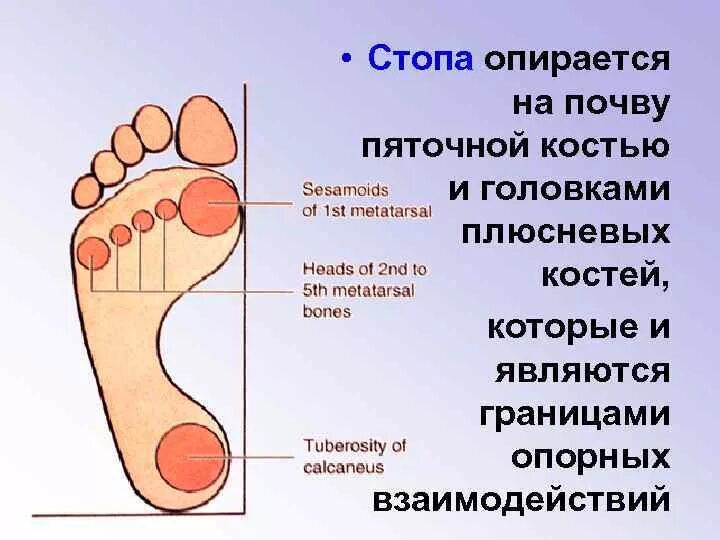 • Стопа опирается на почву пяточной костью и головками плюсневых костей,

которые и являются границами опорных взаимодействий

Sesamoids of 1st metatarsal

Heads of 2nd to 5th metatarsal bones

Tuberosity of calcaneus